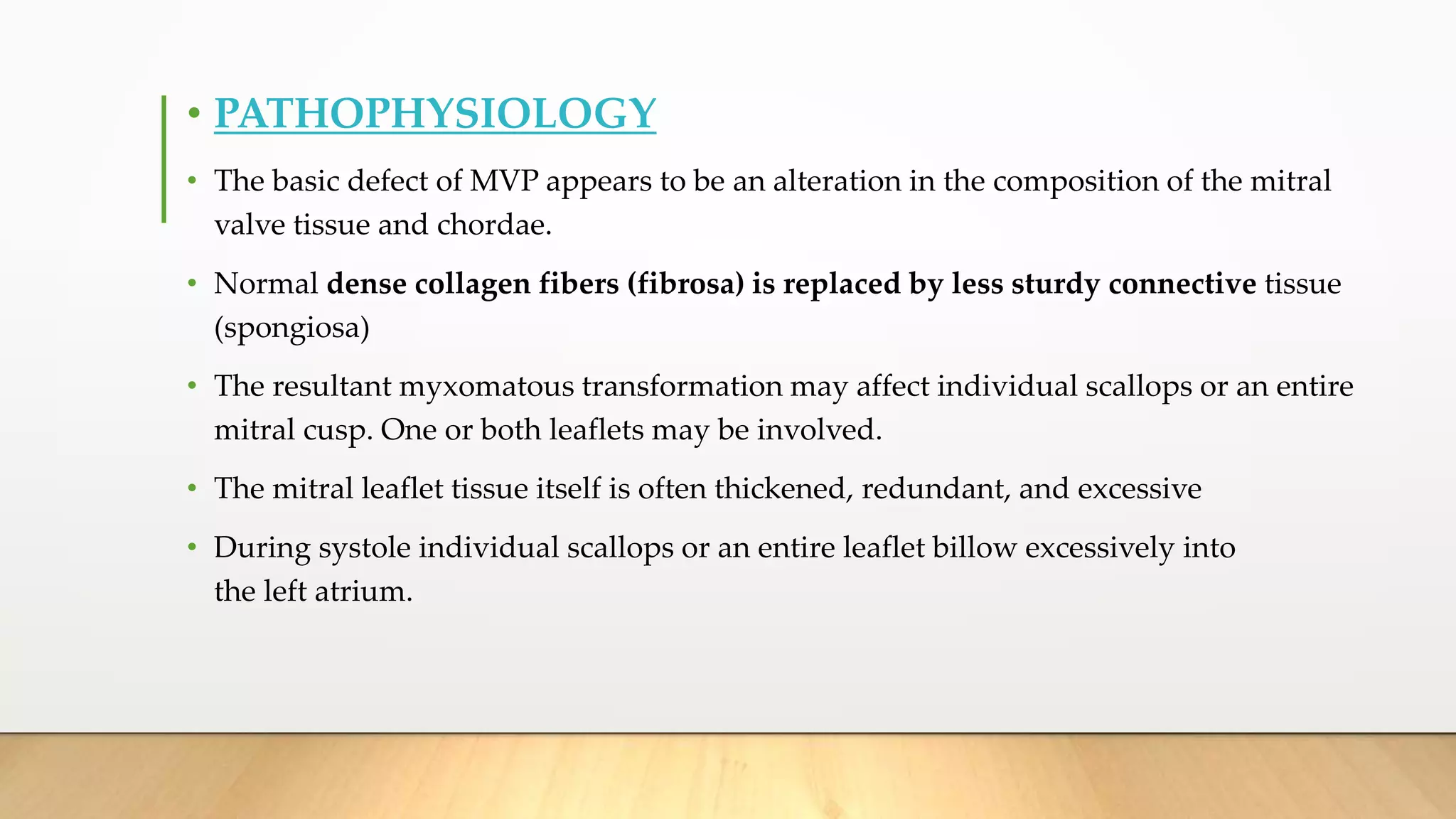 • PATHOPHYSIOLOGY

• The basic defect of MVP appears to be an alteration in the composition of the mitral valve tissue and chordae.

• Normal dense collagen fibers (fibrosa) is replaced by less sturdy connective tissue (spongiosa)

• The resultant myxomatous transformation may affect individual scallops or an entire mitral cusp. One or both leaflets may be involved.

• The mitral leaflet tissue itself is often thickened, redundant, and excessive

• During systole individual scallops or an entire leaflet billow excessively into the left atrium.